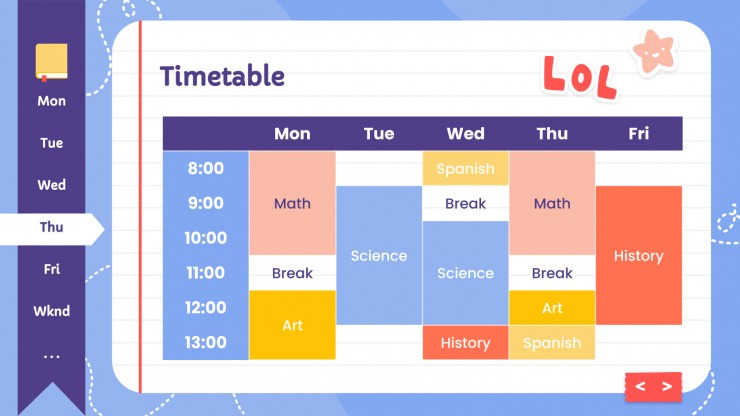 Mon
Tue
Wed
Thu
Fri
Wknd
...

Timetable

LOL

| | Mon | Tue | Wed | Thu | Fri |
|---|---|---|---|---|---|
| 8:00 | Math | | Spanish | Math | |
| 9:00 | Math | Science | Break | Math | History |
| 10:00 | Math | Science | Science | Math | History |
| 11:00 | Break | Science | Science | Break | History |
| 12:00 | Art | Science | Science | Art | History |
| 13:00 | Art | | History | Spanish | |

< >